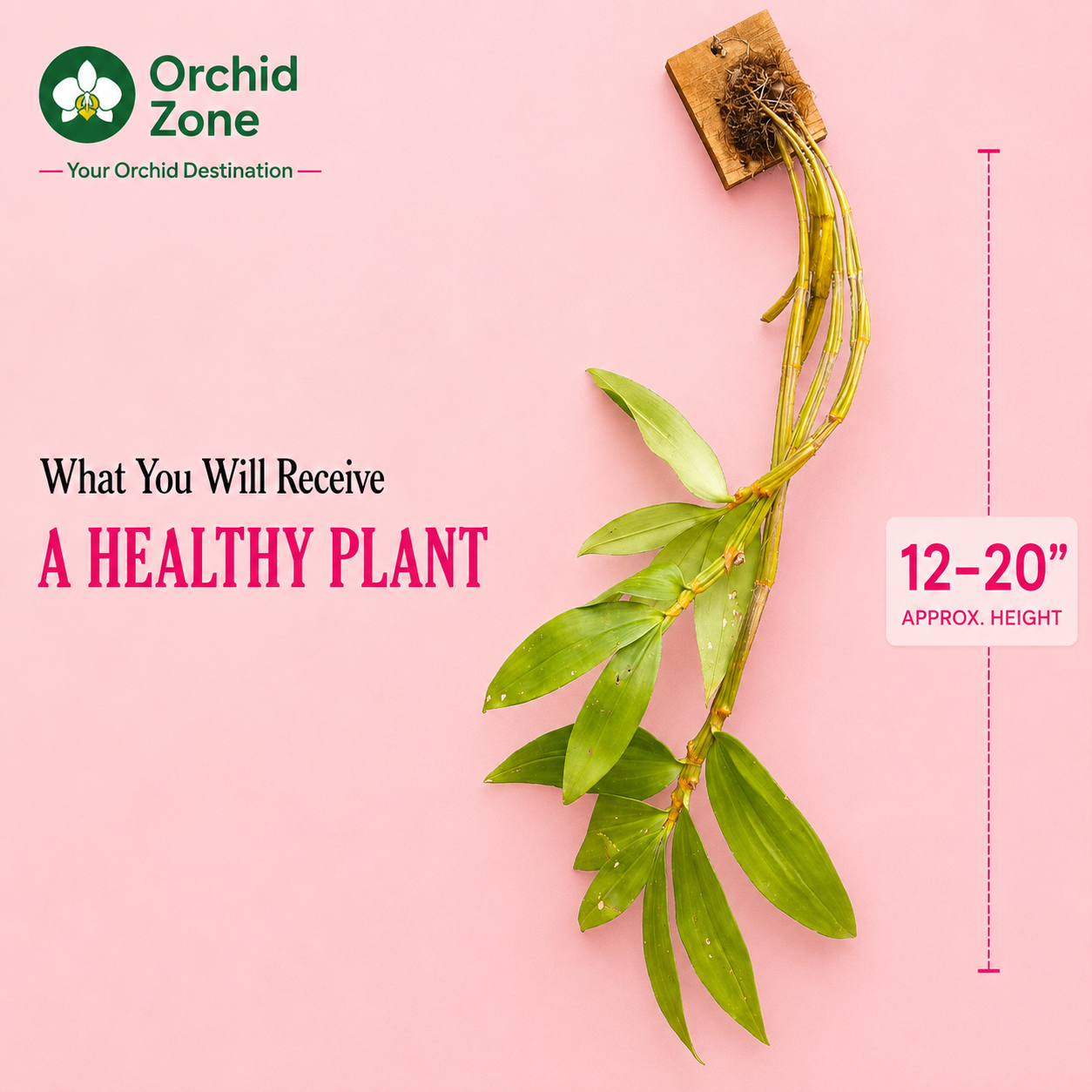 Orchid Zone

— Your Orchid Destination —

What You Will Receive

A HEALTHY PLANT

12–20”

APPROX. HEIGHT